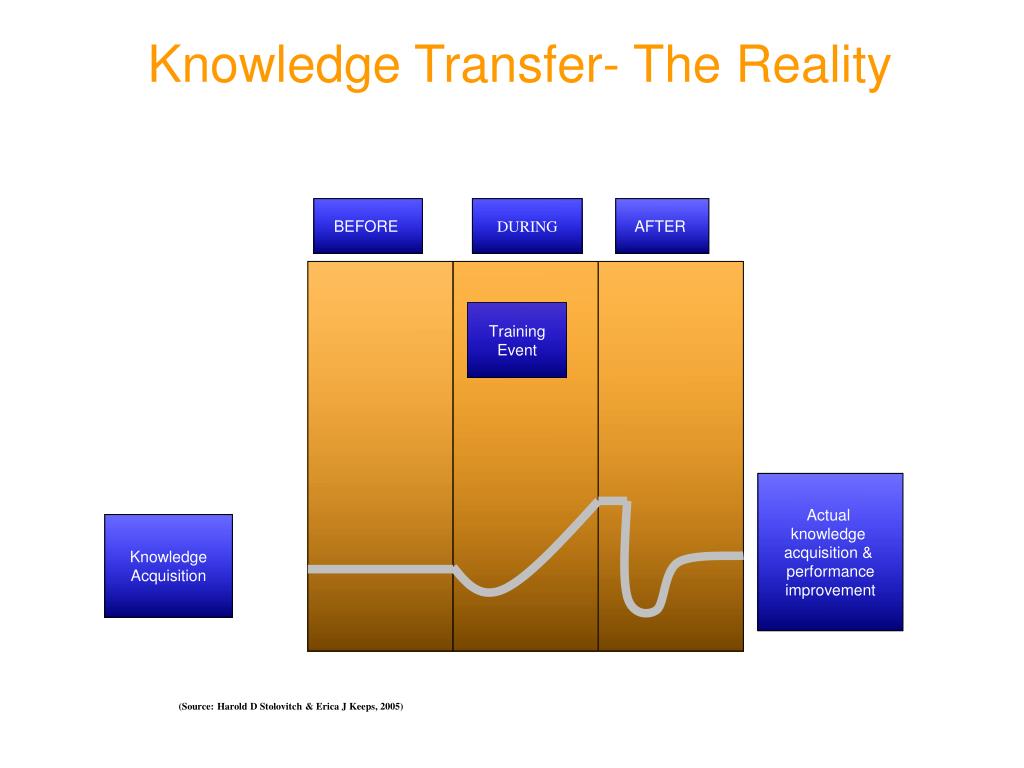 Knowledge Transfer- The Reality

BEFORE

DURING

AFTER

Training Event

Knowledge Acquisition

Actual knowledge acquisition & performance improvement

(Source: Harold D Stolovitch & Erica J Keeps, 2005)